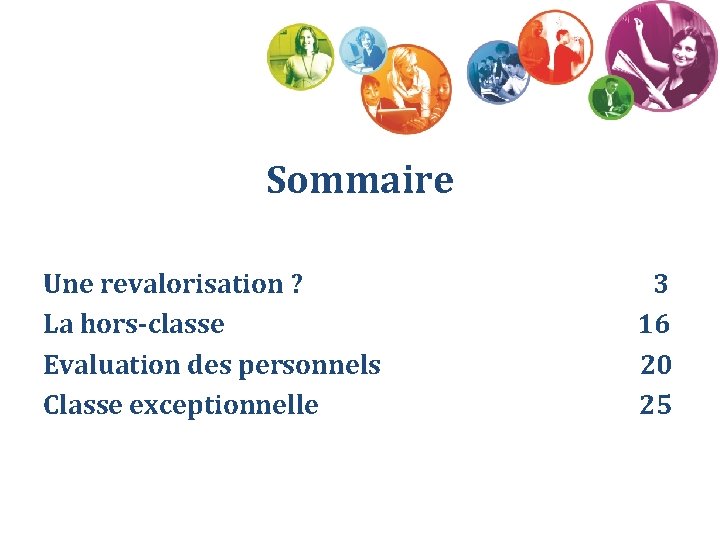 Sommaire

Une revalorisation ? 3
La hors-classe 16
Evaluation des personnels 20
Classe exceptionnelle 25